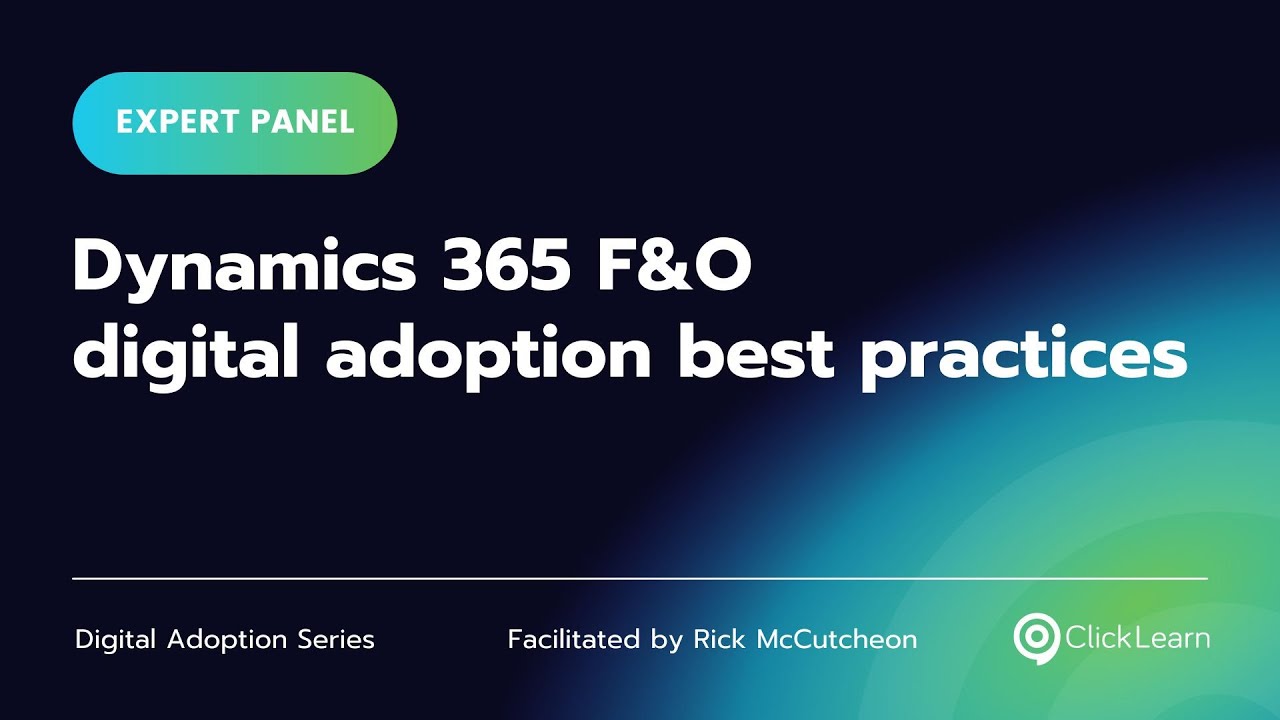 EXPERT PANEL

Dynamics 365 F&O digital adoption best practices

Digital Adoption Series

Facilitated by Rick McCutcheon

ClickLearn